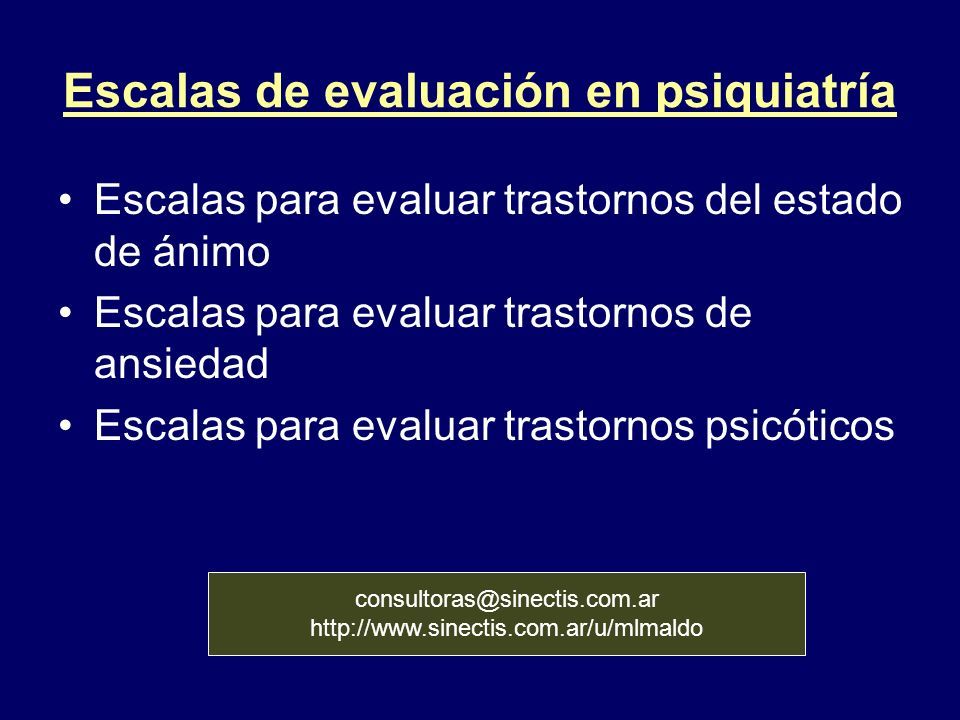 Escalas de evaluación en psiquiatría

• Escalas para evaluar trastornos del estado de ánimo
• Escalas para evaluar trastornos de ansiedad
• Escalas para evaluar trastornos psicóticos

consultoras@sinectis.com.ar
http://www.sinectis.com.ar/u/mlmaldo